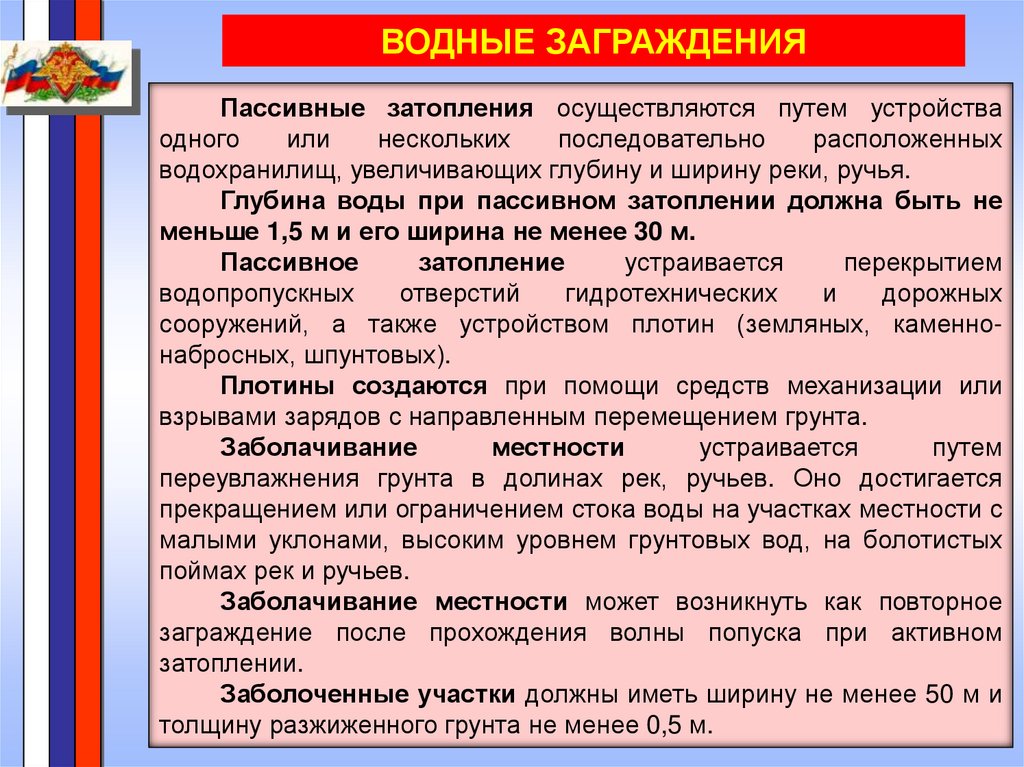 ВОДНЫЕ ЗАГРАЖДЕНИЯ

Пассивные затопления осуществляются путем устройства одного или нескольких последовательно расположенных водохранилищ, увеличивающих глубину и ширину реки, ручья.

Глубина воды при пассивном затоплении должна быть не меньше 1,5 м и его ширина не менее 30 м.

Пассивное затопление устраивается перекрытием водопропускных отверстий гидротехнических и дорожных сооружений, а также устройством плотин (земляных, каменно-набросных, шпунтовых).

Плотины создаются при помощи средств механизации или взрывами зарядов с направленным перемещением грунта.

Заболачивание местности устраивается путем переувлажнения грунта в долинах рек, ручьев. Оно достигается прекращением или ограничением стока воды на участках местности с малыми уклонами, высоким уровнем грунтовых вод, на болотистых поймах рек и ручьев.

Заболачивание местности может возникнуть как повторное заграждение после прохождения волны попуска при активном затоплении.

Заболоченные участки должны иметь ширину не менее 50 м и толщину разжиженного грунта не менее 0,5 м.